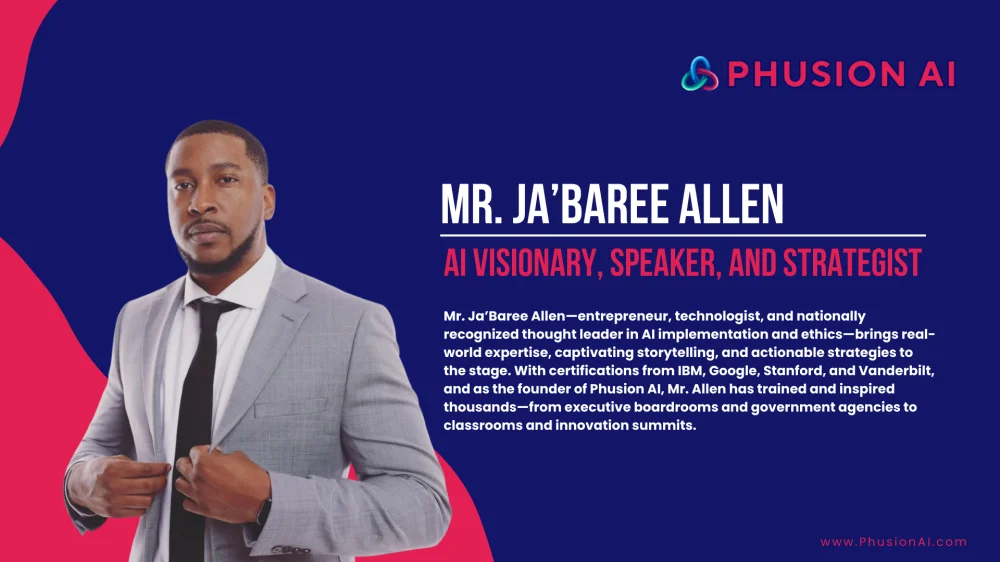 PHUSION AI

MR. JA'BAREE ALLEN

AI VISIONARY, SPEAKER, AND STRATEGIST

Mr. Ja'Baree Allen—entrepreneur, technologist, and nationally recognized thought leader in AI implementation and ethics—brings real-world expertise, captivating storytelling, and actionable strategies to the stage. With certifications from IBM, Google, Stanford, and Vanderbilt, and as the founder of Phusion AI, Mr. Allen has trained and inspired thousands—from executive boardrooms and government agencies to classrooms and innovation summits.

www.PhusionAI.com